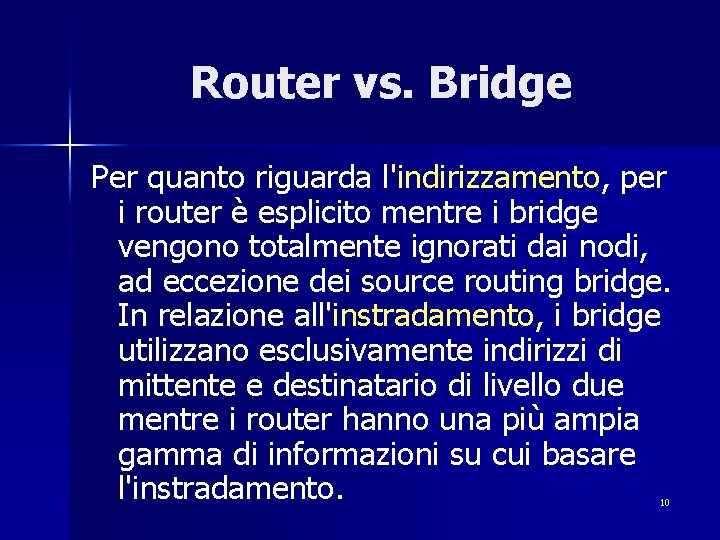 Router vs. Bridge

Per quanto riguarda l'indirizzamento, per i router è esplicito mentre i bridge vengono totalmente ignorati dai nodi, ad eccezione dei source routing bridge. In relazione all'instradamento, i bridge utilizzano esclusivamente indirizzi di mittente e destinatario di livello due mentre i router hanno una più ampia gamma di informazioni su cui basare l'instradamento.

10